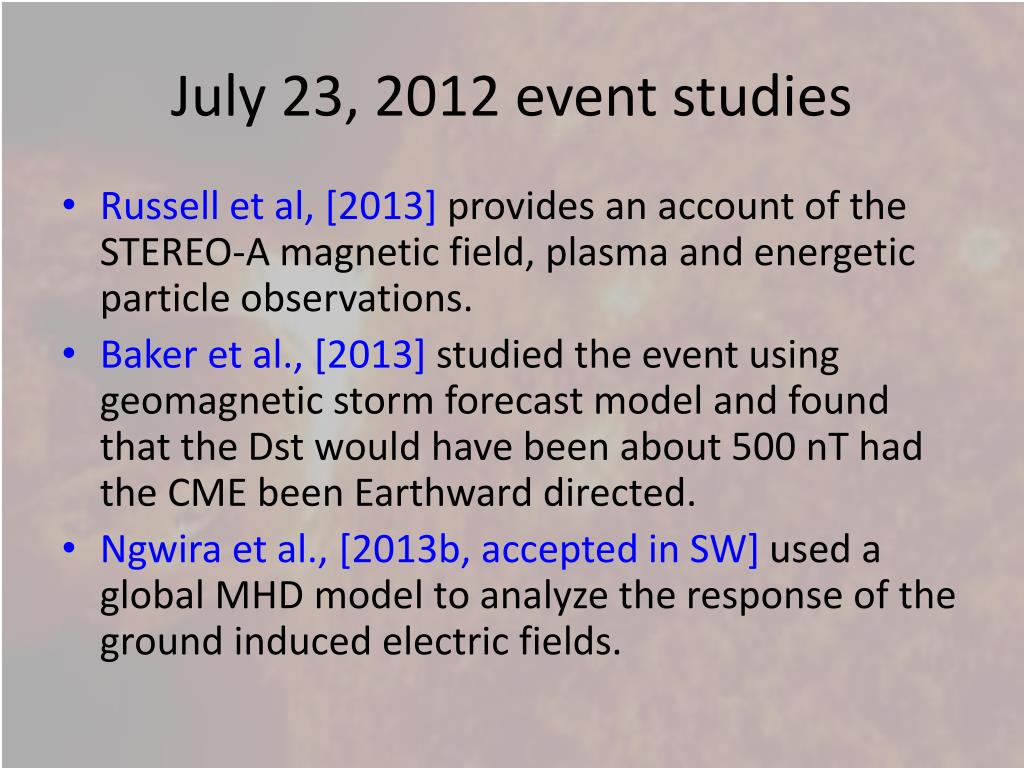 July 23, 2012 event studies

• Russell et al, [2013] provides an account of the STEREO-A magnetic field, plasma and energetic particle observations.
• Baker et al., [2013] studied the event using geomagnetic storm forecast model and found that the Dst would have been about 500 nT had the CME been Earthward directed.
• Ngwira et al., [2013b, accepted in SW] used a global MHD model to analyze the response of the ground induced electric fields.